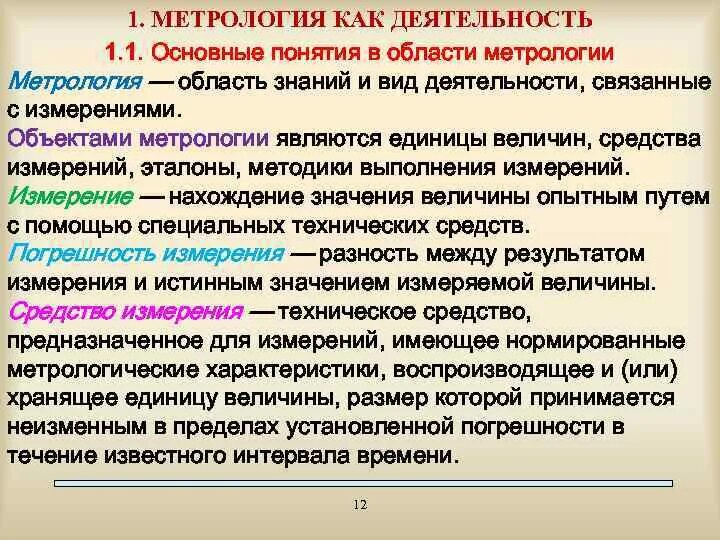 1. МЕТРОЛОГИЯ КАК ДЕЯТЕЛЬНОСТЬ

1.1. Основные понятия в области метрологии

Метрология — область знаний и вид деятельности, связанные с измерениями.

Объектами метрологии являются единицы величин, средства измерений, эталоны, методики выполнения измерений.

Измерение — нахождение значения величины опытным путем с помощью специальных технических средств.

Погрешность измерения — разность между результатом измерения и истинным значением измеряемой величины.

Средство измерения — техническое средство, предназначенное для измерений, имеющее нормированные метрологические характеристики, воспроизводящее и (или) хранящее единицу величины, размер которой принимается неизменным в пределах установленной погрешности в течение известного интервала времени.

12